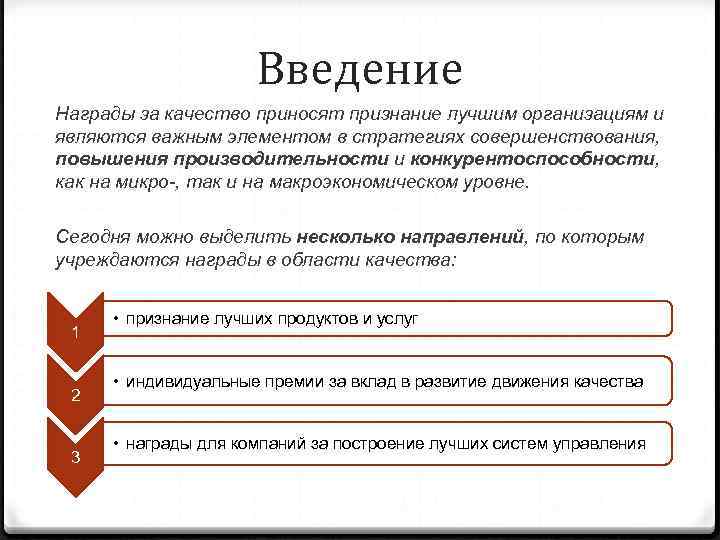 Введение

Награды за качество приносят признание лучшим организациям и являются важным элементом в стратегиях совершенствования, повышения производительности и конкурентоспособности, как на микро-, так и на макроэкономическом уровне.

Сегодня можно выделить несколько направлений, по которым учреждаются награды в области качества:

1
• признание лучших продуктов и услуг

2
• индивидуальные премии за вклад в развитие движения качества

3
• награды для компаний за построение лучших систем управления